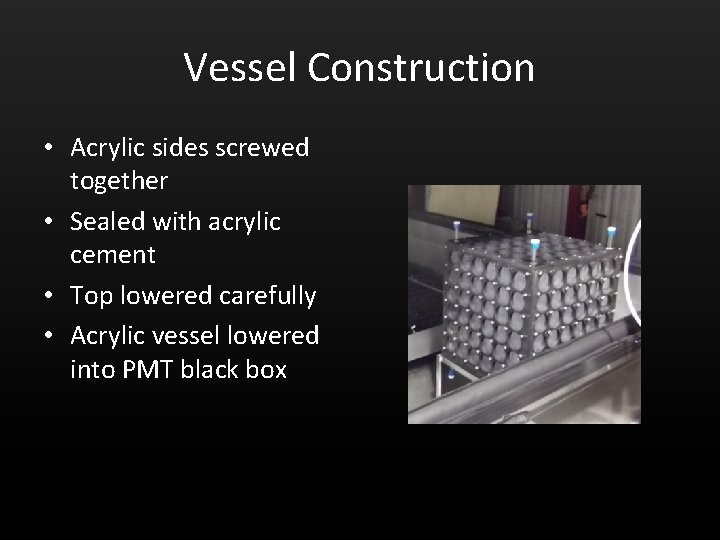 Vessel Construction

• Acrylic sides screwed together
• Sealed with acrylic cement
• Top lowered carefully
• Acrylic vessel lowered into PMT black box